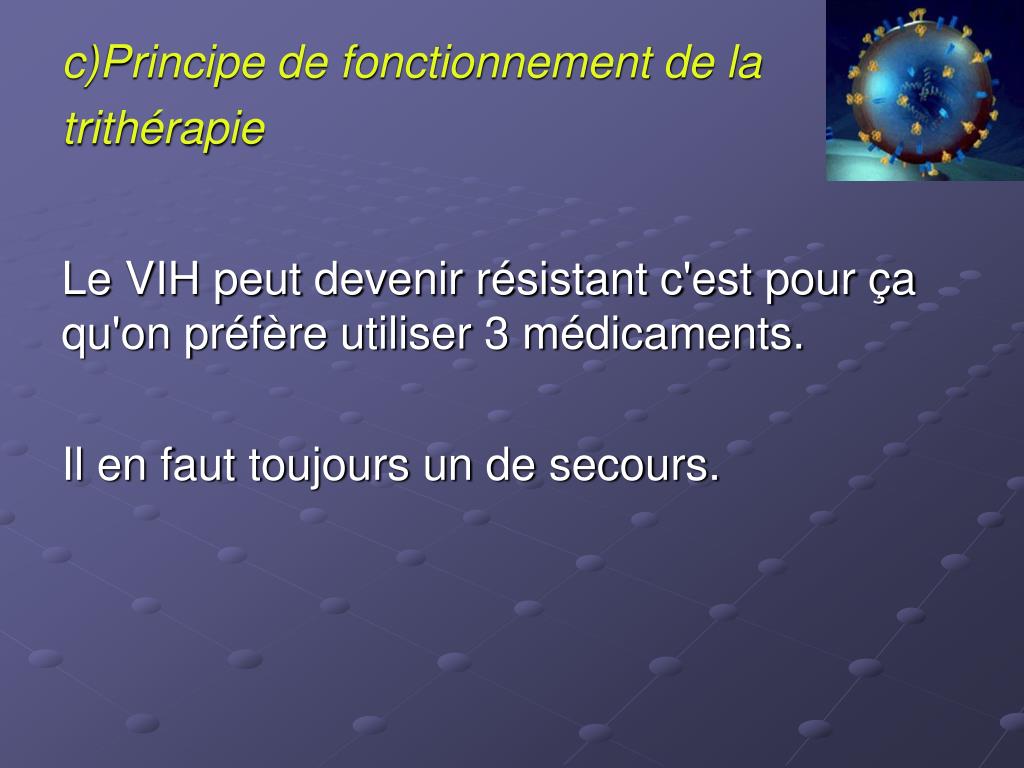 c)Principe de fonctionnement de la trithérapie

Le VIH peut devenir résistant c'est pour ça qu'on préfère utiliser 3 médicaments.

Il en faut toujours un de secours.